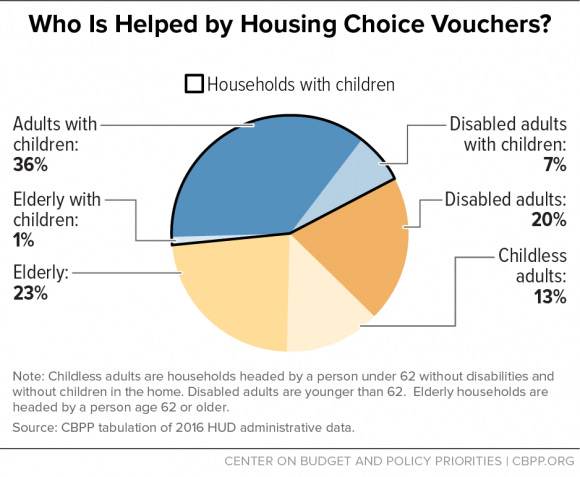 Who Is Helped by Housing Choice Vouchers?

Households with children

Adults with children: 36%

Elderly with children: 1%

Elderly: 23%

Disabled adults with children: 7%

Disabled adults: 20%

Childless adults: 13%

Note: Childless adults are households headed by a person under 62 without disabilities and without children in the home. Disabled adults are younger than 62. Elderly households are headed by a person age 62 or older.

Source: CBPP tabulation of 2016 HUD administrative data.

CENTER ON BUDGET AND POLICY PRIORITIES | CBPP.ORG